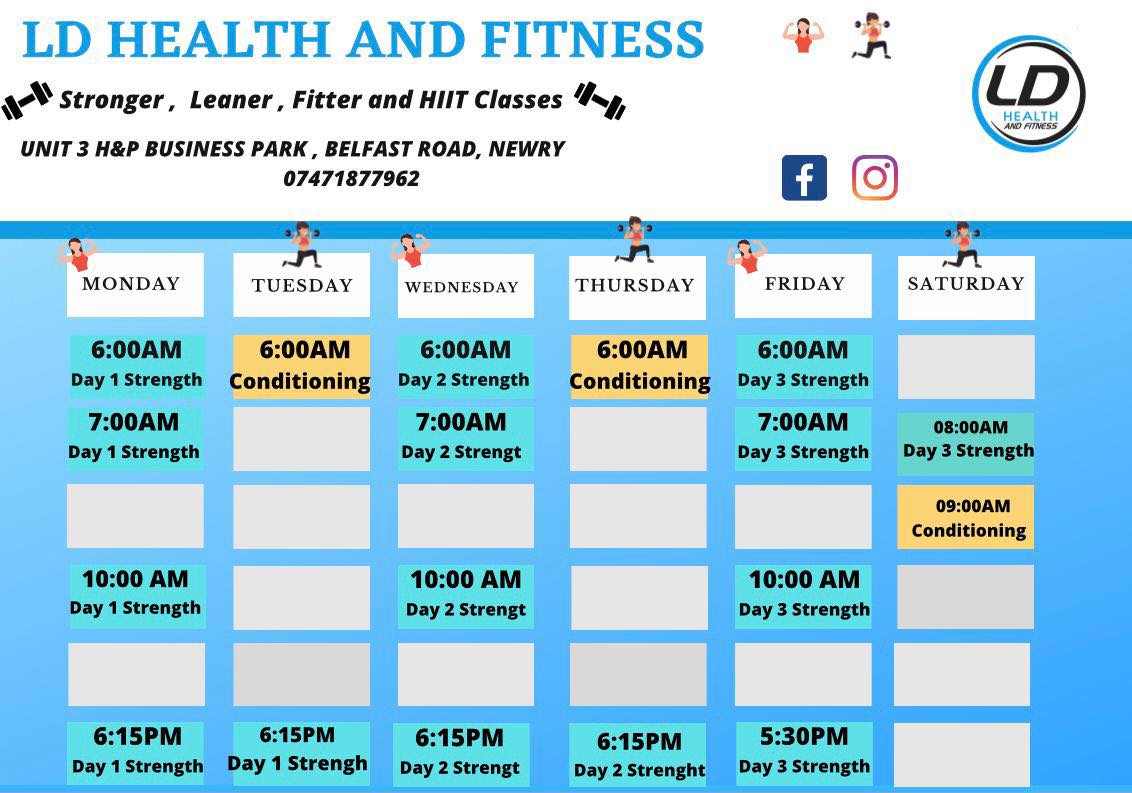 LD HEALTH AND FITNESS

Stronger , Leaner , Fitter and HIIT Classes

UNIT 3 H&P BUSINESS PARK , BELFAST ROAD, NEWRY
07471877962

LD HEALTH AND FITNESS

| MONDAY | TUESDAY | WEDNESDAY | THURSDAY | FRIDAY | SATURDAY |
|---|---|---|---|---|---|
| 6:00AM Day 1 Strength | 6:00AM Conditioning | 6:00AM Day 2 Strength | 6:00AM Conditioning | 6:00AM Day 3 Strength | |
| 7:00AM Day 1 Strength | | 7:00AM Day 2 Strengt | | 7:00AM Day 3 Strength | 08:00AM Day 3 Strength |
| | | | | | 09:00AM Conditioning |
| 10:00 AM Day 1 Strength | | 10:00 AM Day 2 Strengt | | 10:00 AM Day 3 Strength | |
| | | | | | |
| 6:15PM Day 1 Strength | 6:15PM Day 1 Strengh | 6:15PM Day 2 Strengt | 6:15PM Day 2 Strenght | 5:30PM Day 3 Strength | |